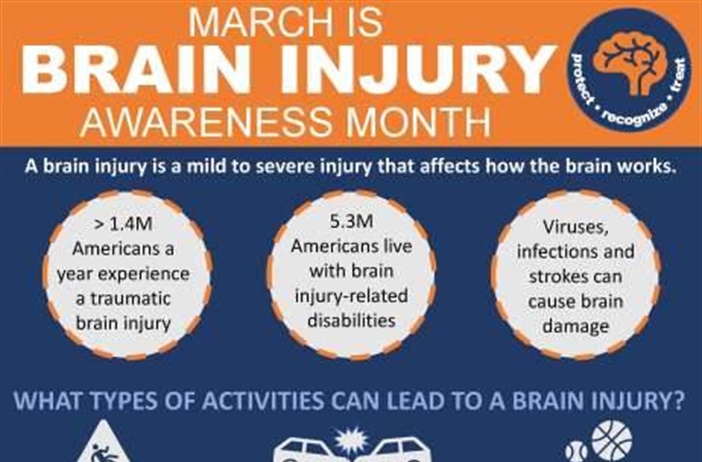 MARCH IS
BRAIN INJURY
AWARENESS MONTH

protect • recognize • treat

A brain injury is a mild to severe injury that affects how the brain works.

> 1.4M Americans a year experience a traumatic brain injury

5.3M Americans live with brain injury-related disabilities

Viruses, infections and strokes can cause brain damage

WHAT TYPES OF ACTIVITIES CAN LEAD TO A BRAIN INJURY?